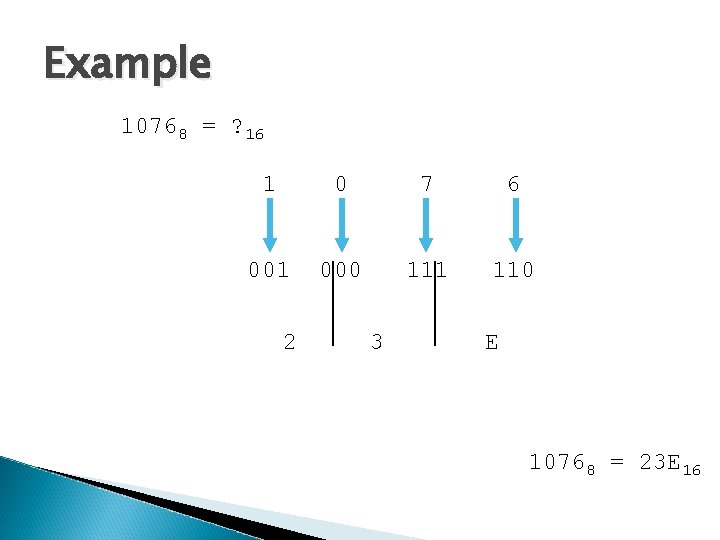 Example

$1076_8 = ?_{16}$

1 0 7 6

001 000 111 110

2 3 E

$1076_8 = 23E_{16}$